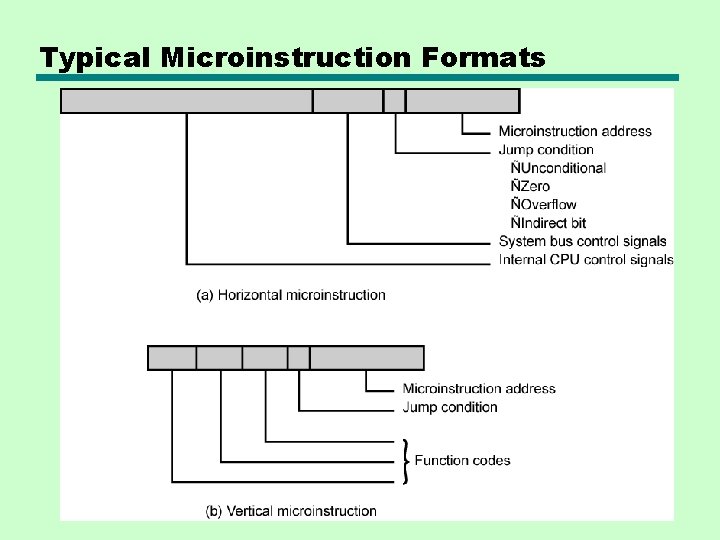 Typical Microinstruction Formats

Microinstruction address
Jump condition
ÑUnconditional
ÑZero
ÑOverflow
ÑIndirect bit
System bus control signals
Internal CPU control signals

(a) Horizontal microinstruction

Microinstruction address
Jump condition
Function codes

(b) Vertical microinstruction